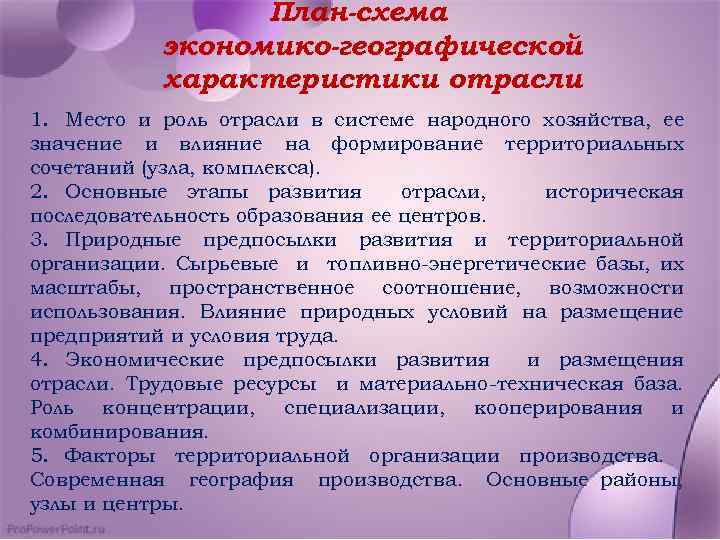 План-схема экономико-географической характеристики отрасли

1. Место и роль отрасли в системе народного хозяйства, ее значение и влияние на формирование территориальных сочетаний (узла, комплекса).
2. Основные этапы развития отрасли, историческая последовательность образования ее центров.
3. Природные предпосылки развития и территориальной организации. Сырьевые и топливно-энергетические базы, их масштабы, пространственное соотношение, возможности использования. Влияние природных условий на размещение предприятий и условия труда.
4. Экономические предпосылки развития и размещения отрасли. Трудовые ресурсы и материально-техническая база. Роль концентрации, специализации, кооперирования и комбинирования.
5. Факторы территориальной организации производства. Современная география производства. Основные районы, узлы и центры.

ProPowerPoint.ru